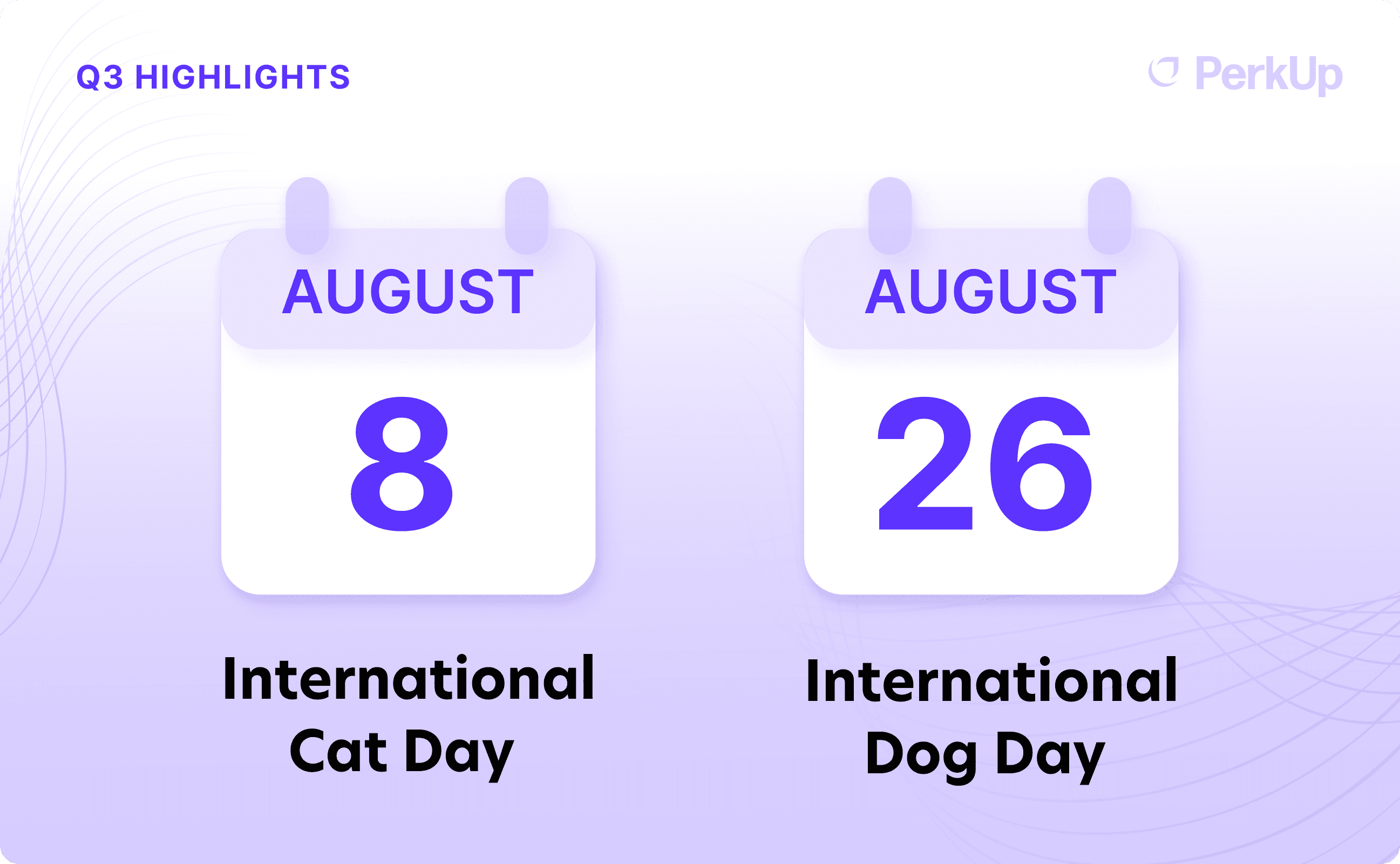 Q3 HIGHLIGHTS

PerkUp

AUGUST

8

International Cat Day

AUGUST

26

International Dog Day